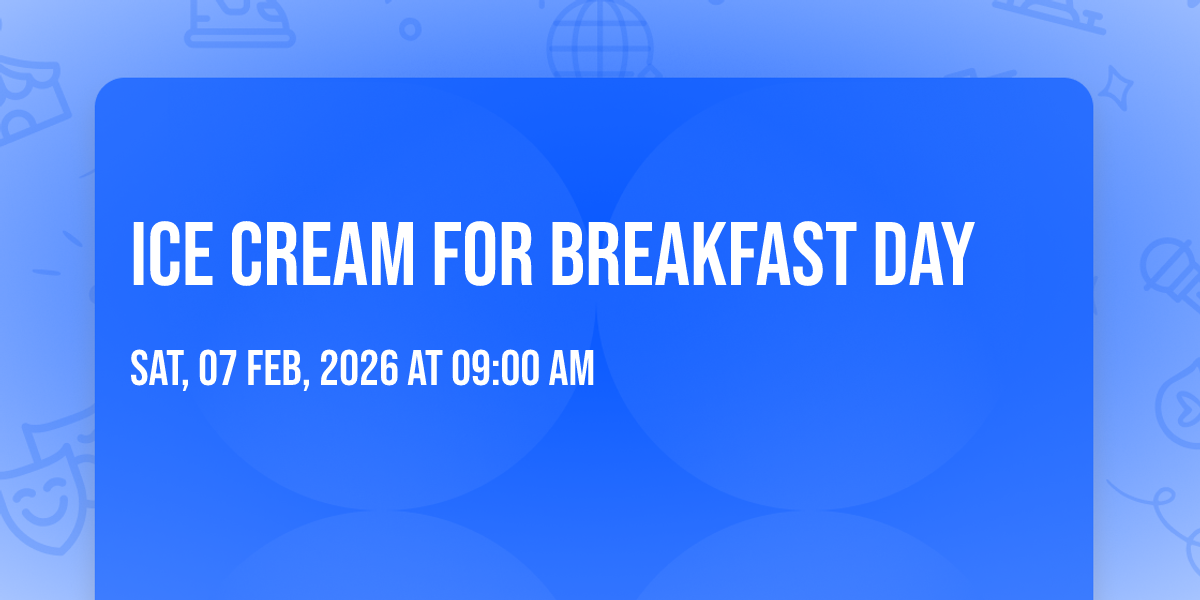 ICE CREAM FOR BREAKFAST DAY

SAT, 07 FEB, 2026 AT 09:00 AM